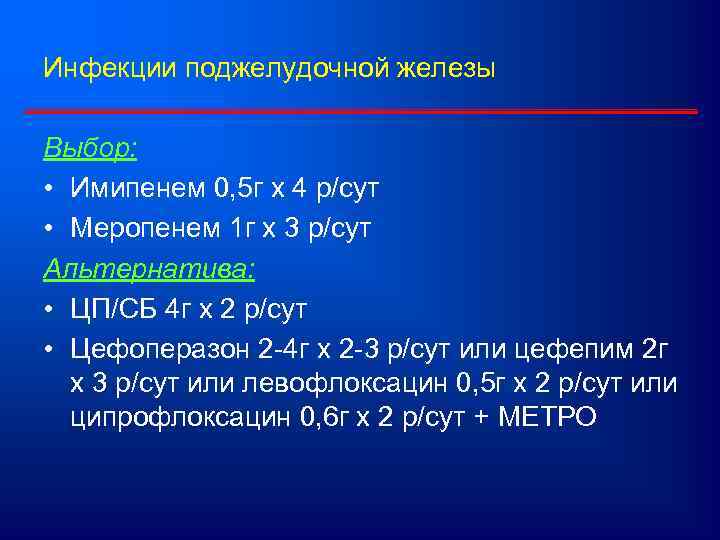 Инфекции поджелудочной железы

Выбор:

• Имипенем 0,5г х 4 р/сут
• Меропенем 1г х 3 р/сут

Альтернатива:

• ЦП/СБ 4г х 2 р/сут
• Цефоперазон 2-4г х 2-3 р/сут или цефепим 2г х 3 р/сут или левофлоксацин 0,5г х 2 р/сут или ципрофлоксацин 0,6г х 2 р/сут + МЕТРО